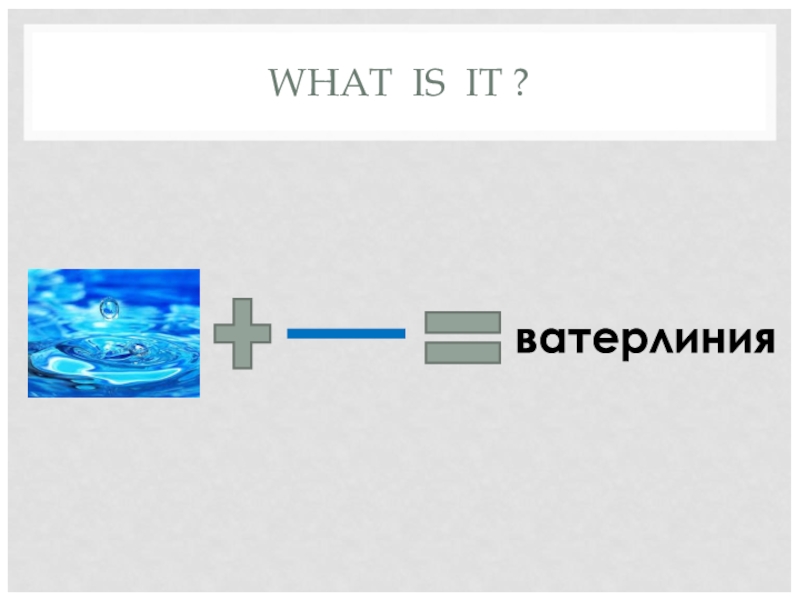 WHAT IS IT ?

ватерлиния